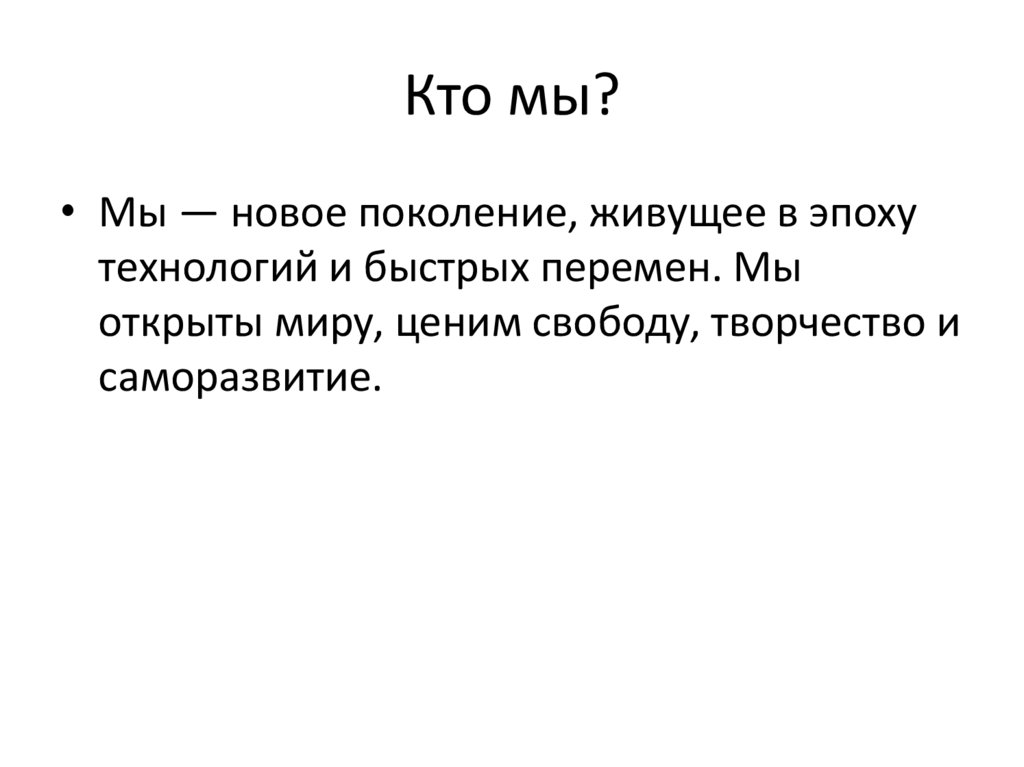 Кто мы?

• Мы — новое поколение, живущее в эпоху технологий и быстрых перемен. Мы открыты миру, ценим свободу, творчество и саморазвитие.